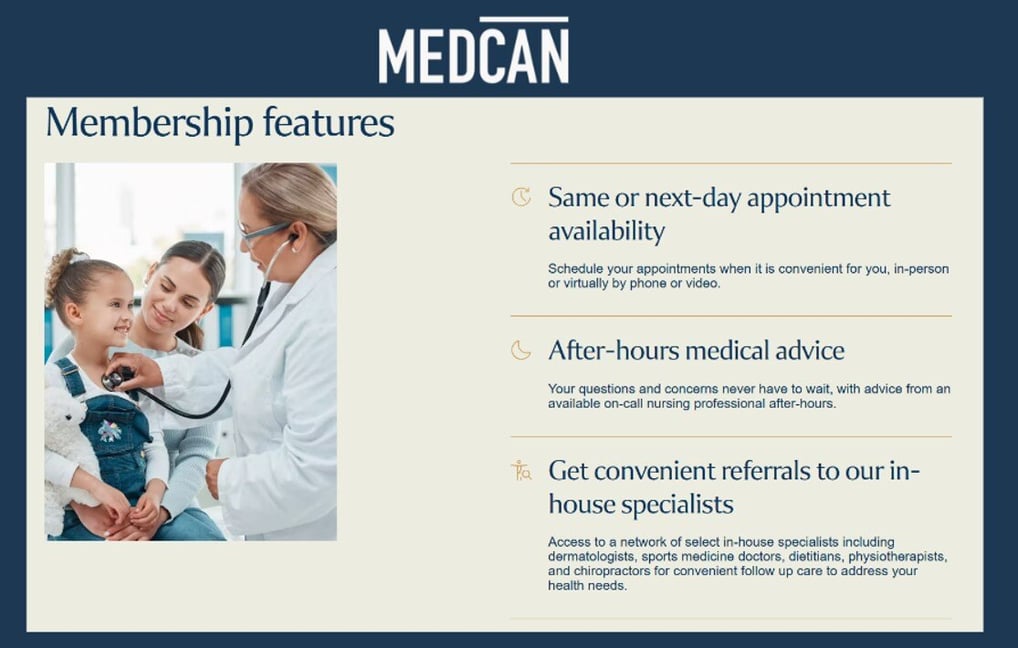 MEDCAN

Membership features

Same or next-day appointment availability

Schedule your appointments when it is convenient for you, in-person or virtually by phone or video.

After-hours medical advice

Your questions and concerns never have to wait, with advice from an available on-call nursing professional after-hours.

Get convenient referrals to our in-house specialists

Access to a network of select in-house specialists including dermatologists, sports medicine doctors, dietitians, physiotherapists, and chiropractors for convenient follow up care to address your health needs.